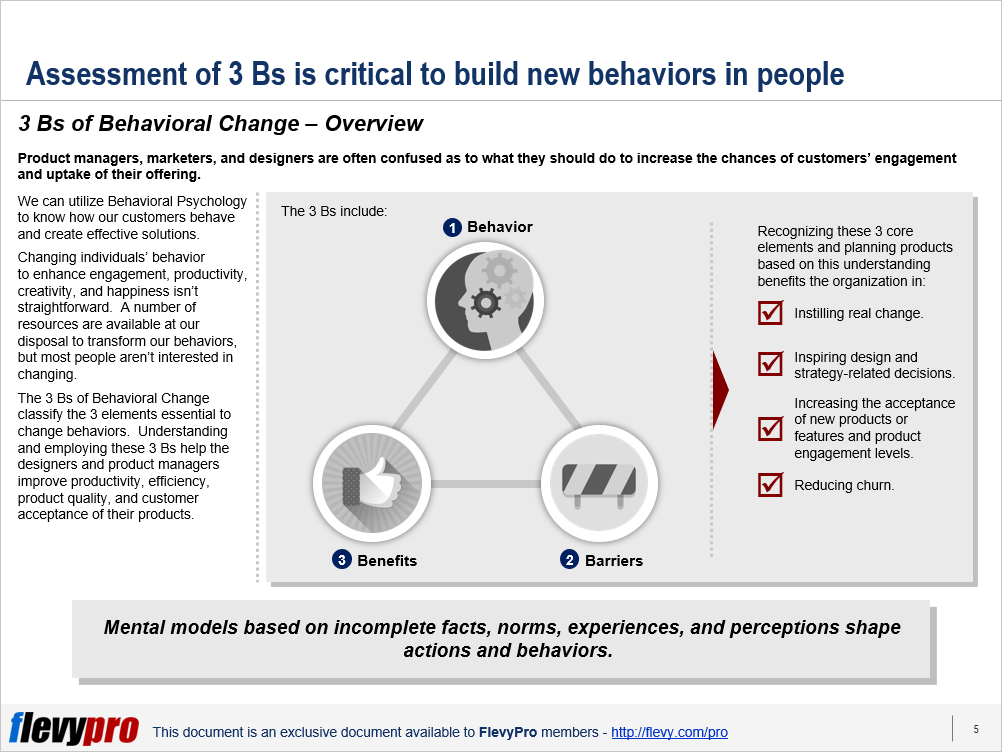 Assessment of 3 Bs is critical to build new behaviors in people

3 Bs of Behavioral Change – Overview

Product managers, marketers, and designers are often confused as to what they should do to increase the chances of customers' engagement and uptake of their offering.

We can utilize Behavioral Psychology to know how our customers behave and create effective solutions.

Changing individuals' behavior to enhance engagement, productivity, creativity, and happiness isn't straightforward. A number of resources are available at our disposal to transform our behaviors, but most people aren't interested in changing.

The 3 Bs of Behavioral Change classify the 3 elements essential to change behaviors. Understanding and employing these 3 Bs help the designers and product managers improve productivity, efficiency, product quality, and customer acceptance of their products.

The 3 Bs include:

1 Behavior

3 Benefits

2 Barriers

Recognizing these 3 core elements and planning products based on this understanding benefits the organization in:

Instilling real change.

Inspiring design and strategy-related decisions.

Increasing the acceptance of new products or features and product engagement levels.

Reducing churn.

Mental models based on incomplete facts, norms, experiences, and perceptions shape actions and behaviors.

flevypro This document is an exclusive document available to FlevyPro members - http://flevy.com/pro

5